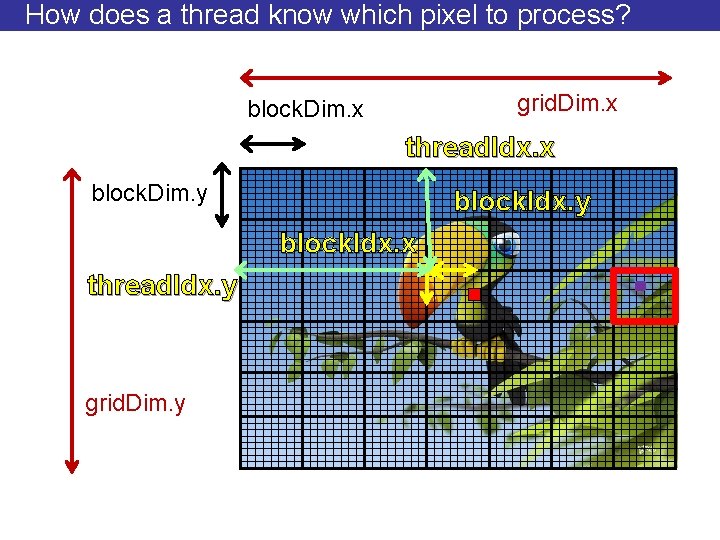 How does a thread know which pixel to process?

blockDim.x

gridDim.x

threadIdx.x

blockDim.y

blockIdx.y

blockIdx.x

threadIdx.y

gridDim.y